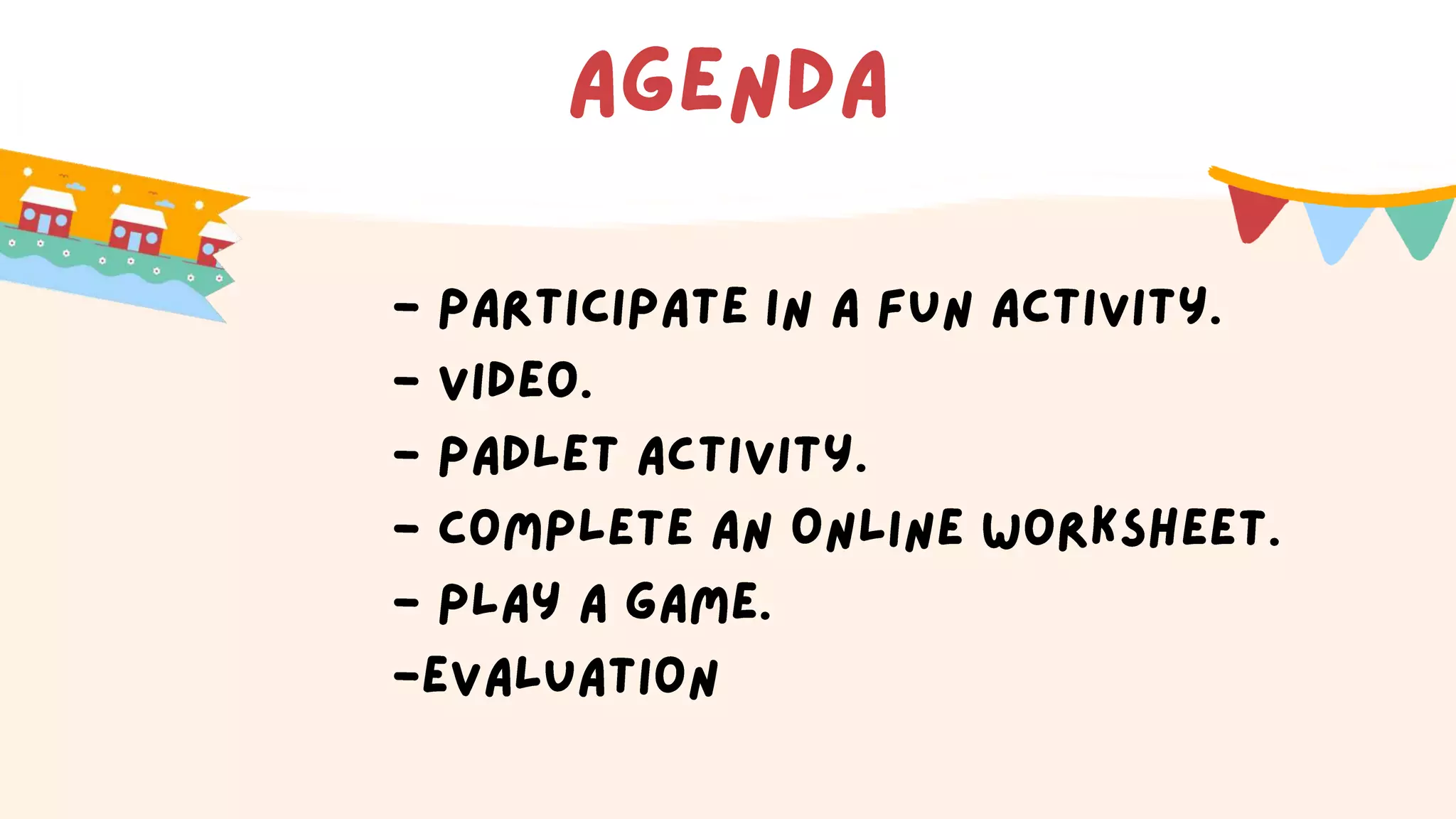 AGENDA

- PARTICIPATE IN A FUN ACTIVITY.
- VIDEO.
- PADLET ACTIVITY.
- COMPLETE AN ONLINE WORKSHEET.
- PLAY A GAME.
-EVALUATION